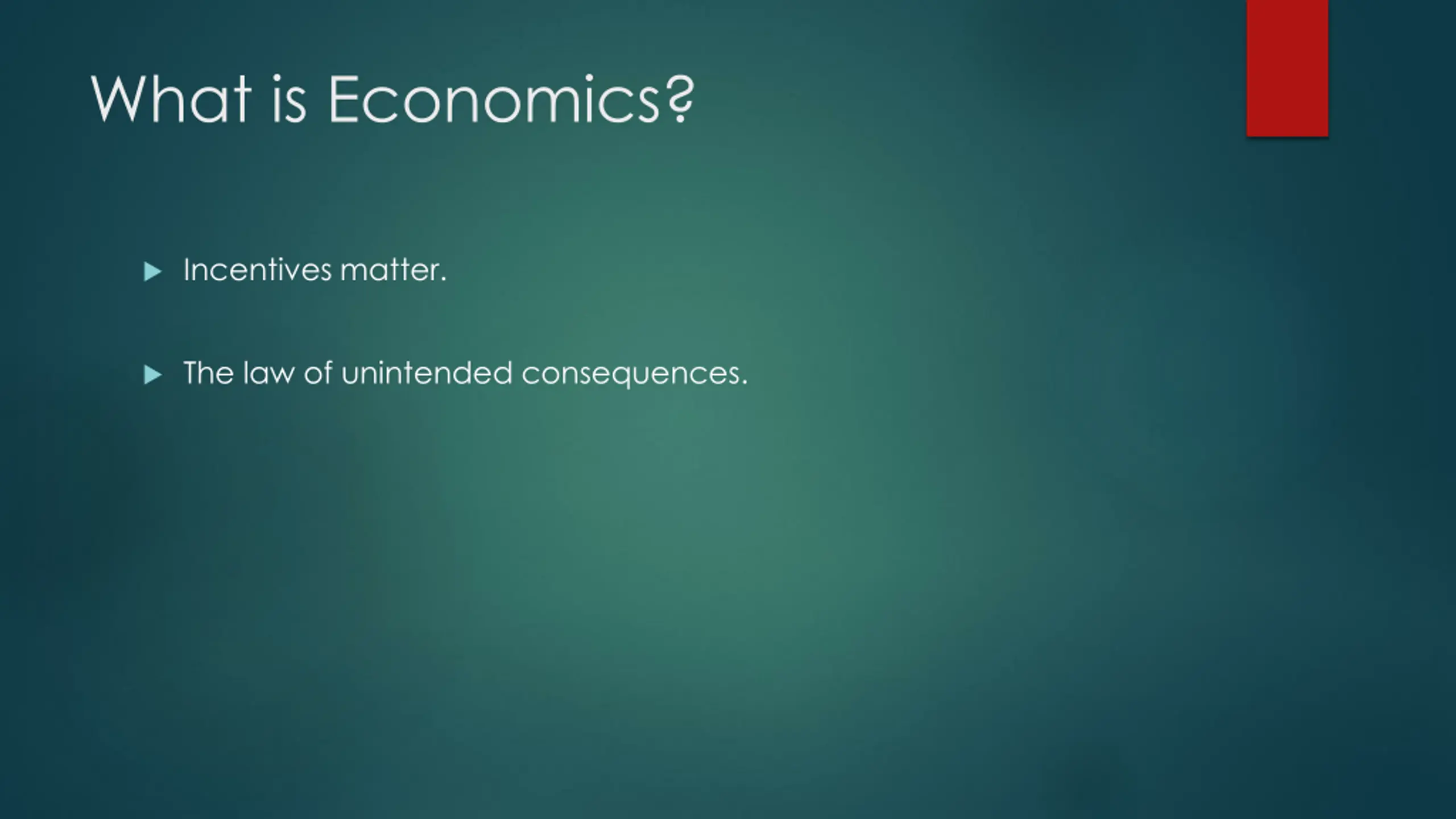 What is Economics?

Incentives matter.

The law of unintended consequences.